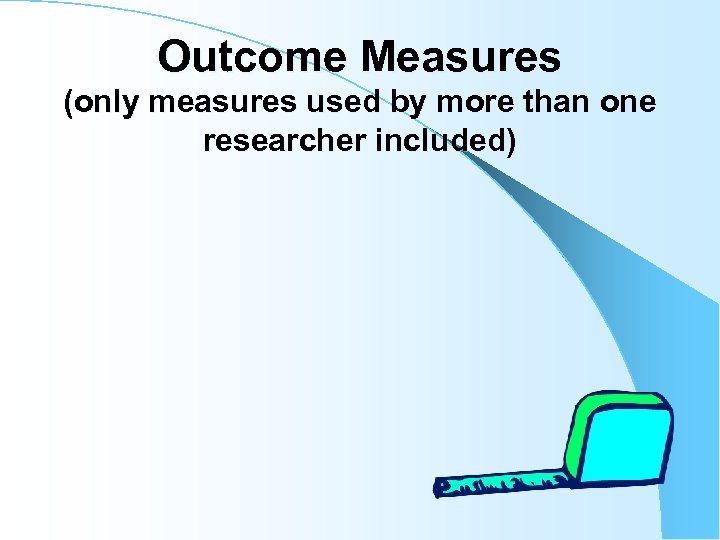 Outcome Measures
(only measures used by more than one researcher included)